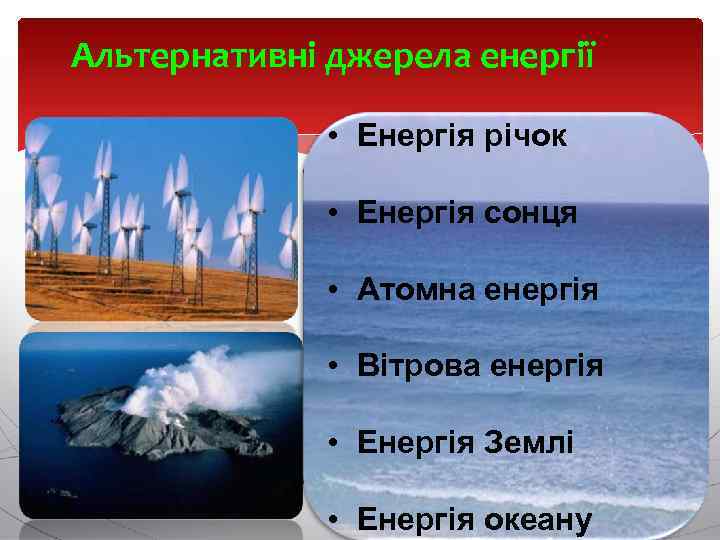 Альтернативні джерела енергії

• Енергія річок

• Енергія сонця

• Атомна енергія

• Вітрова енергія

• Енергія Землі

• Енергія океану